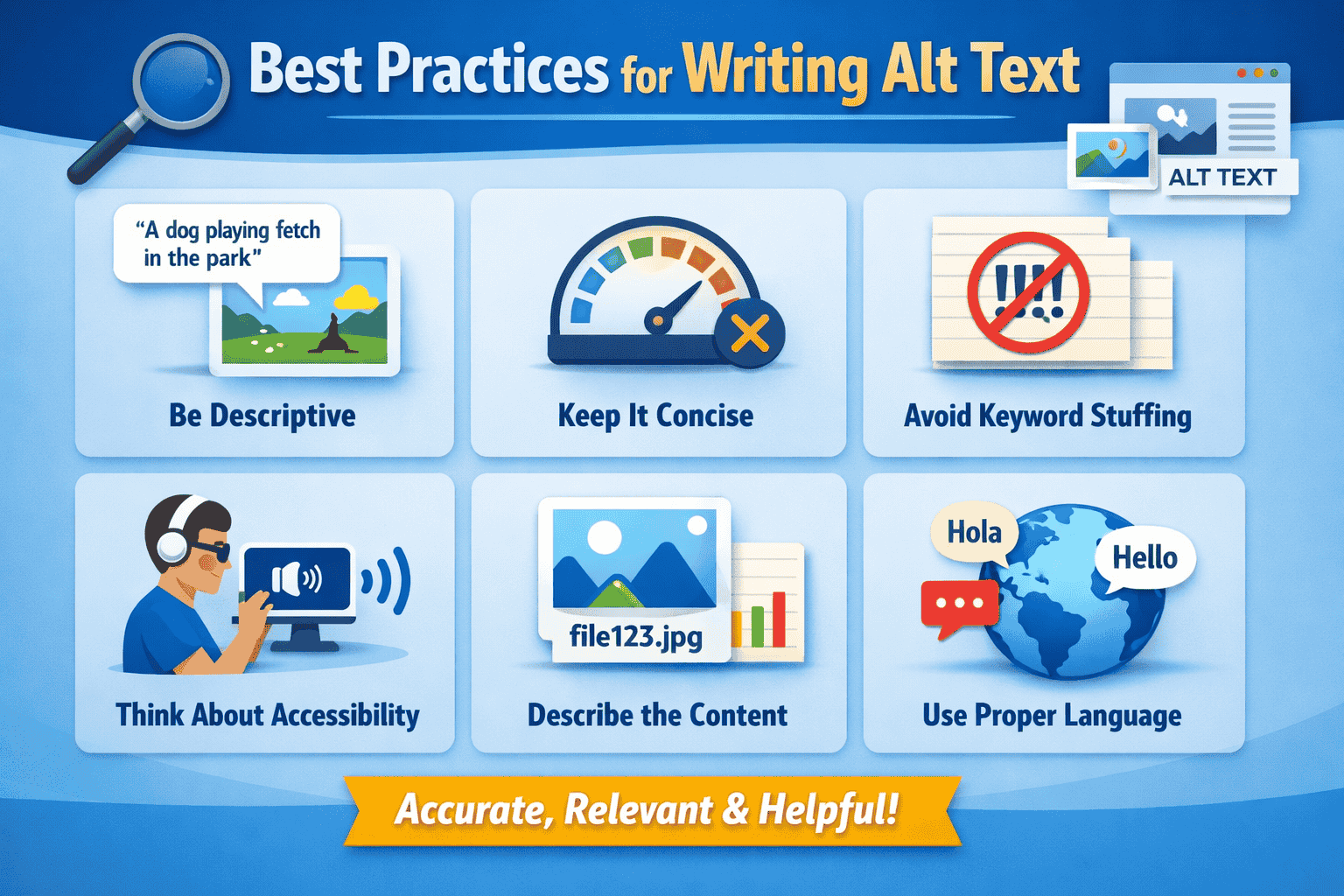 Best Practices for Writing Alt Text

ALT TEXT

"A dog playing fetch in the park"

Be Descriptive

Keep It Concise

!!!!

Avoid Keyword Stuffing

Think About Accessibility

file123.jpg

Describe the Content

Hola

Hello

Use Proper Language

Accurate, Relevant & Helpful!